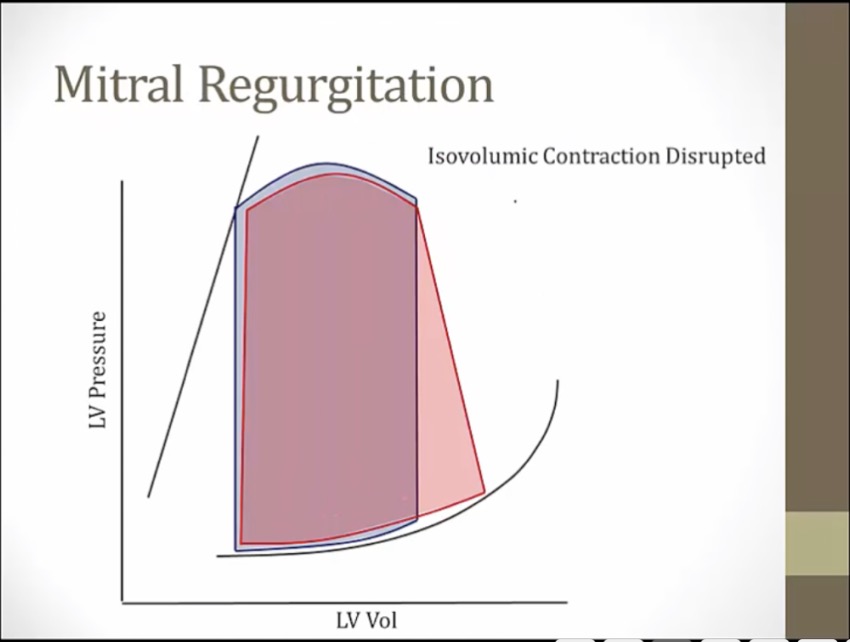 Mitral Regurgitation

Isovolumic Contraction Disrupted

LV Pressure

LV Vol